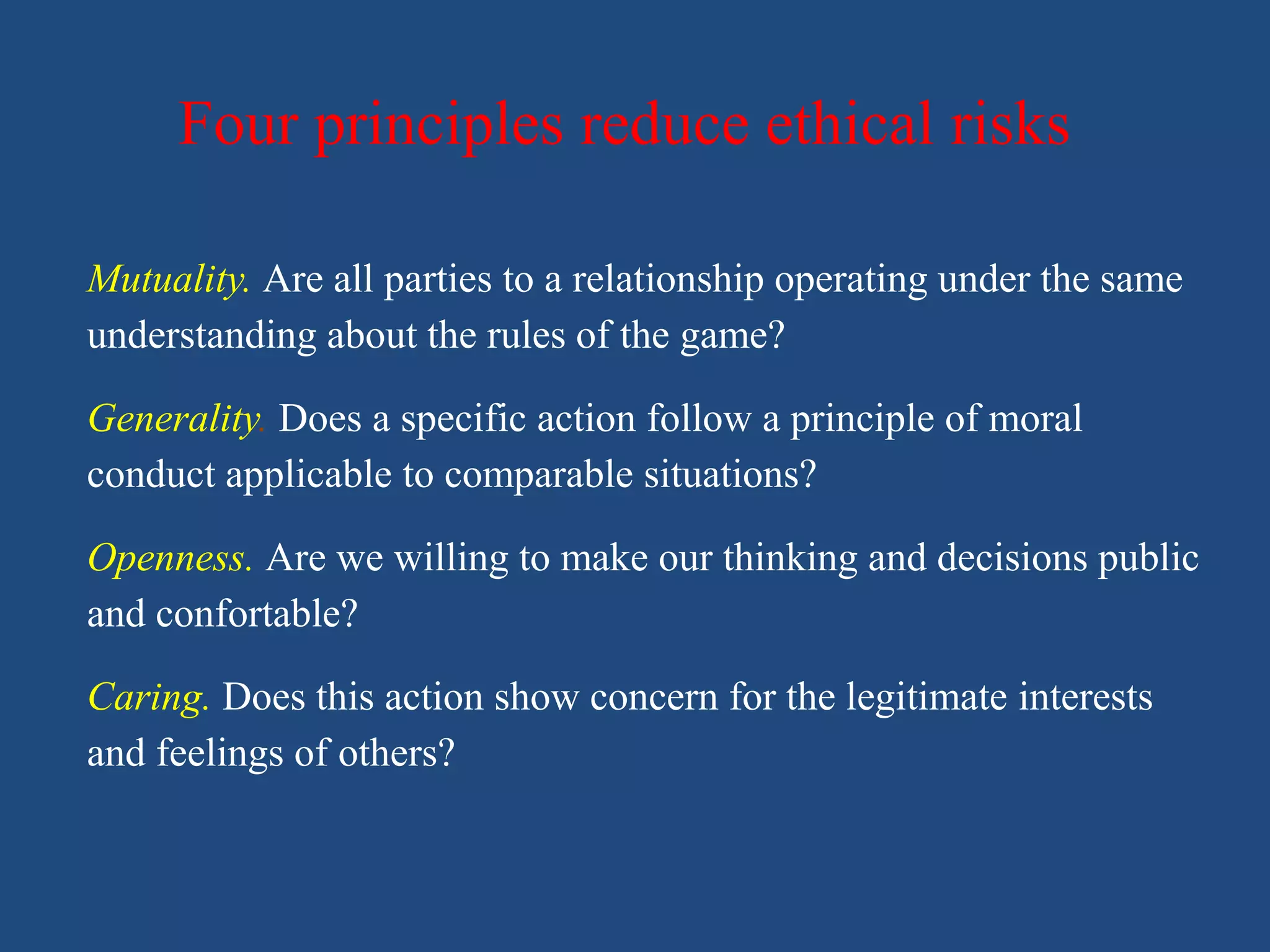 Four principles reduce ethical risks

Mutuality. Are all parties to a relationship operating under the same understanding about the rules of the game?

Generality. Does a specific action follow a principle of moral conduct applicable to comparable situations?

Openness. Are we willing to make our thinking and decisions public and confortable?

Caring. Does this action show concern for the legitimate interests and feelings of others?